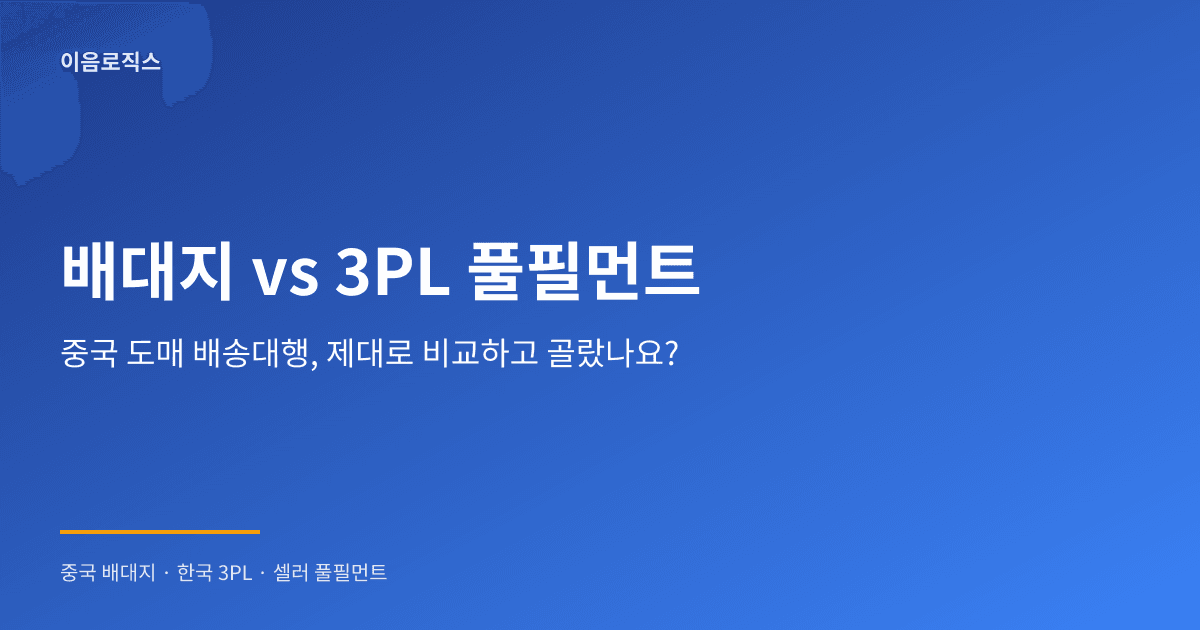 이음로직스

배대지 vs 3PL 풀필먼트

중국 도매 배송대행, 제대로 비교하고 골랐나요?

중국 배대지 · 한국 3PL · 셀러 풀필먼트